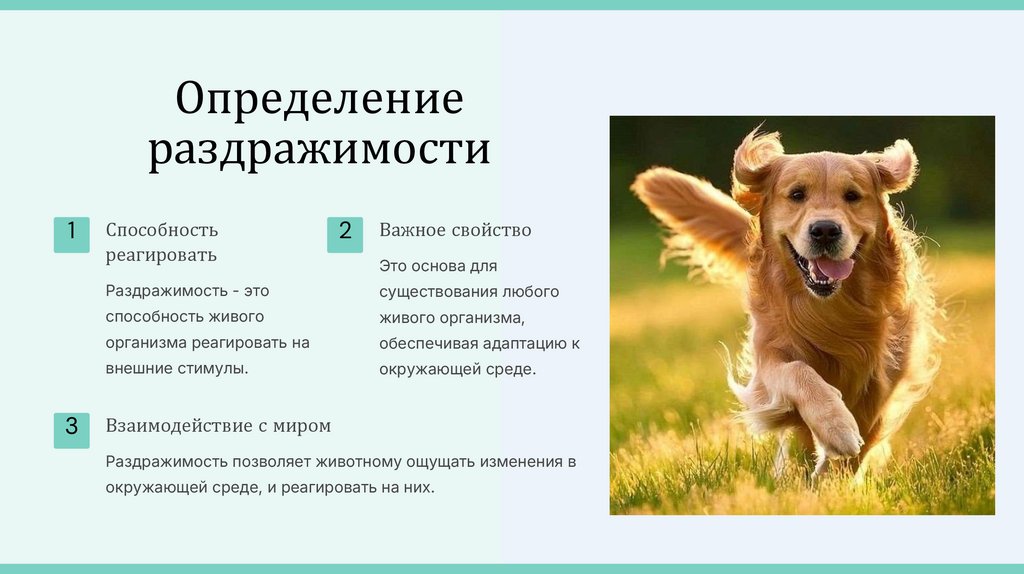 Определение раздражимости

1

Способность реагировать

Раздражимость - это способность живого организма реагировать на внешние стимулы.

2

Важное свойство

Это основа для существования любого живого организма, обеспечивая адаптацию к окружающей среде.

3

Взаимодействие с миром

Раздражимость позволяет животному ощущать изменения в окружающей среде, и реагировать на них.